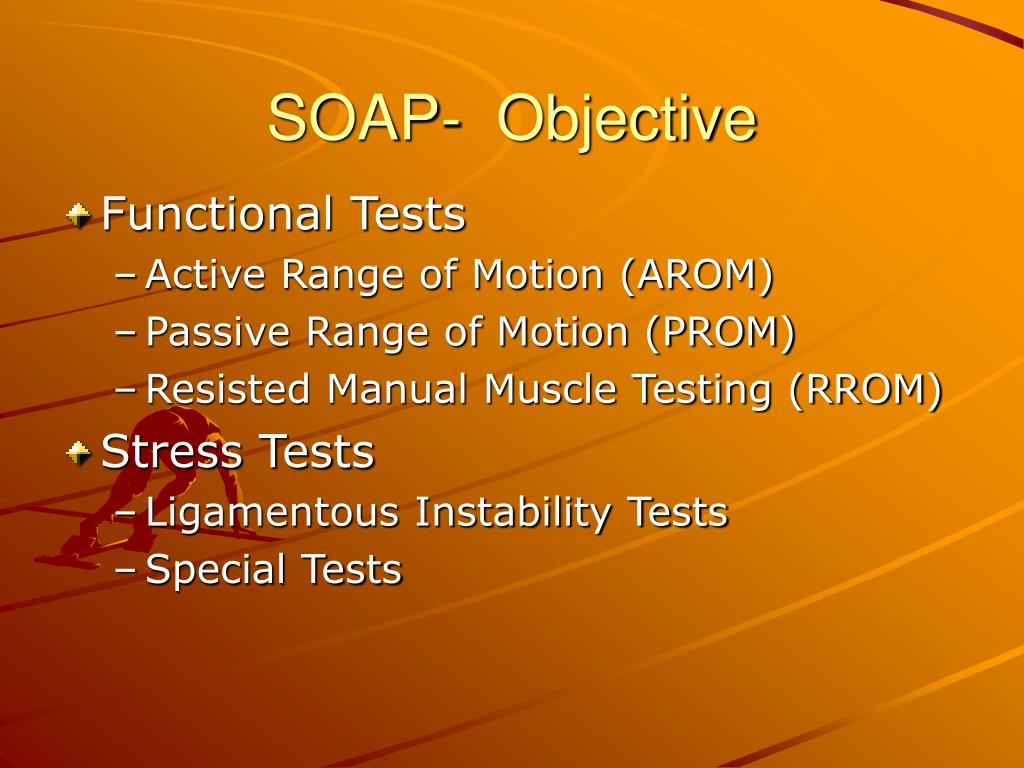 SOAP- Objective

Functional Tests
– Active Range of Motion (AROM)
– Passive Range of Motion (PROM)
– Resisted Manual Muscle Testing (RROM)

Stress Tests
– Ligamentous Instability Tests
– Special Tests